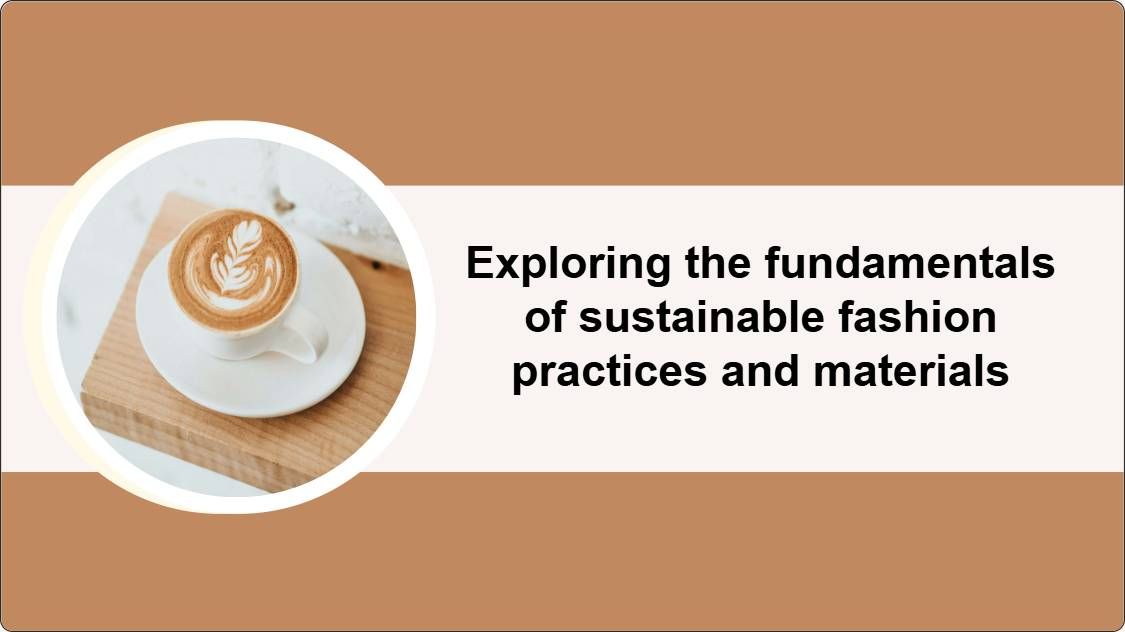 Exploring the fundamentals of sustainable fashion practices and materials